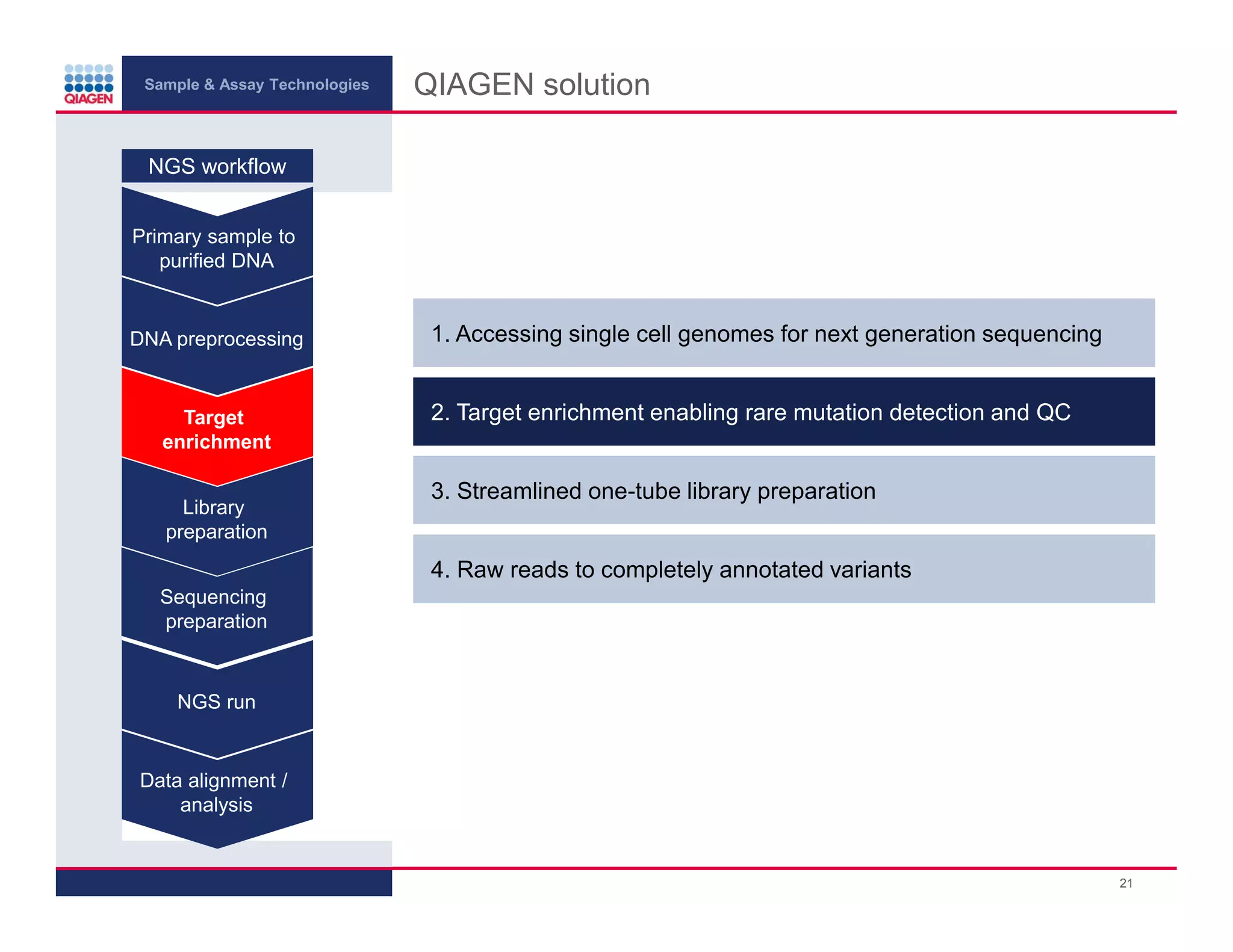 QIAGEN

Sample & Assay Technologies

QIAGEN solution

NGS workflow

Primary sample to purified DNA

DNA preprocessing

Target enrichment

Library preparation

Sequencing preparation

NGS run

Data alignment / analysis

1. Accessing single cell genomes for next generation sequencing

2. Target enrichment enabling rare mutation detection and QC

3. Streamlined one-tube library preparation

4. Raw reads to completely annotated variants

21